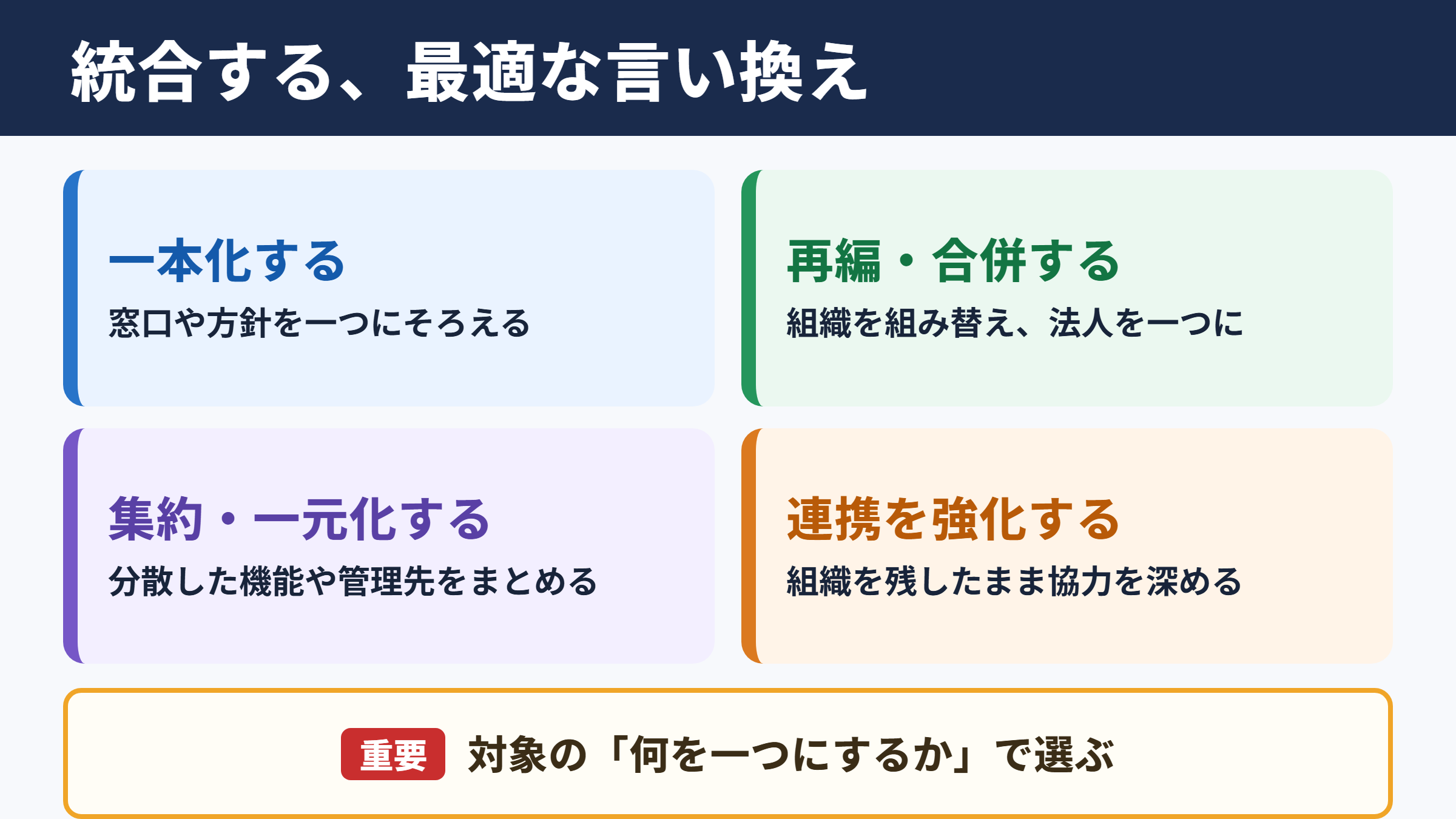 統合する、最適な言い換え

一本化する
窓口や方針を一つにそろえる

再編・合併する
組織を組み替え、法人を一つに

集約・一元化する
分散した機能や管理先をまとめる

連携を強化する
組織を残したまま協力を深める

重要 対象の「何を一つにするか」で選ぶ